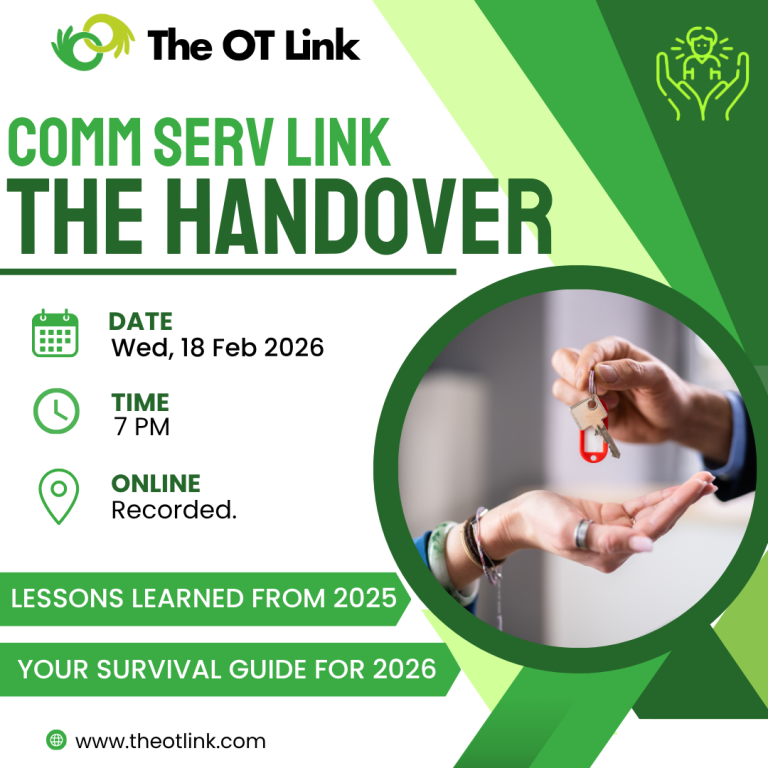 The OT Link

COMM SERV LINK
THE HANDOVER

DATE
Wed, 18 Feb 2026

TIME
7 PM

ONLINE
Recorded.

LESSONS LEARNED FROM 2025

YOUR SURVIVAL GUIDE FOR 2026

www.theotlink.com